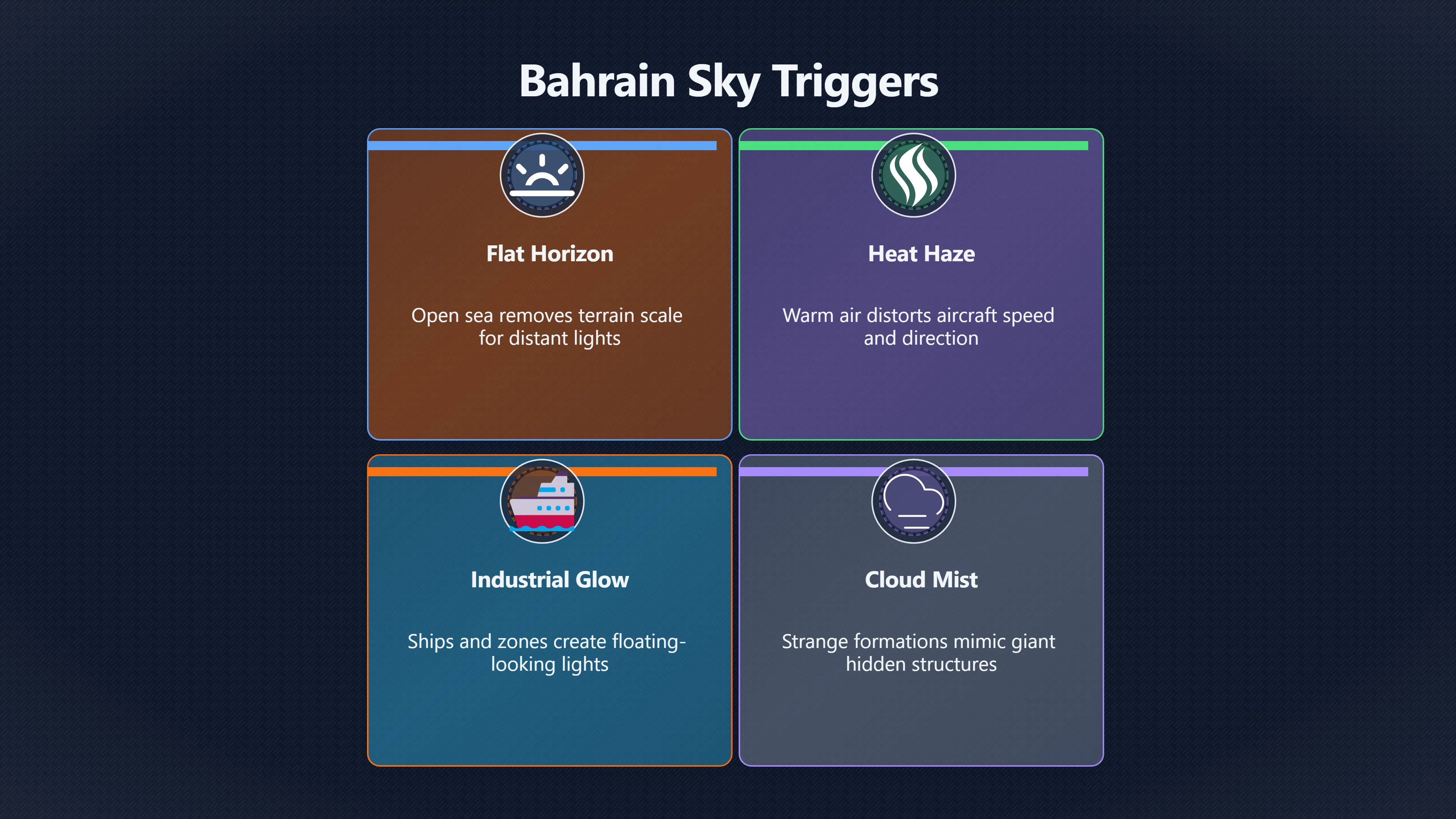 Bahrain Sky Triggers

Flat Horizon

Open sea removes terrain scale for distant lights

Heat Haze

Warm air distorts aircraft speed and direction

Industrial Glow

Ships and zones create floating-looking lights

Cloud Mist

Strange formations mimic giant hidden structures